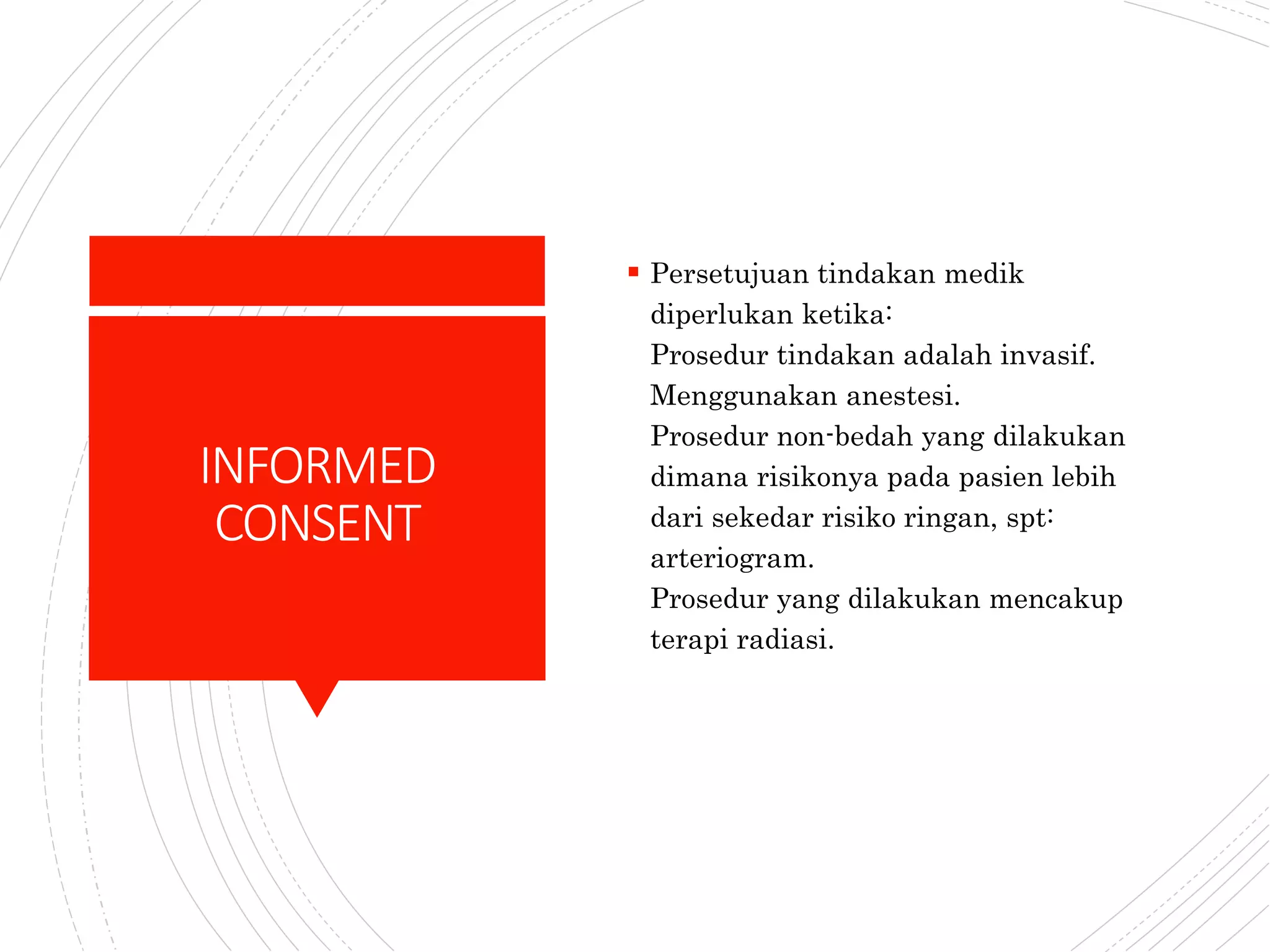 INFORMED CONSENT

▪ Persetujuan tindakan medik diperlukan ketika:
Prosedur tindakan adalah invasif.
Menggunakan anestesi.
Prosedur non-bedah yang dilakukan dimana risikonya pada pasien lebih dari sekedar risiko ringan, spt: arteriogram.
Prosedur yang dilakukan mencakup terapi radiasi.